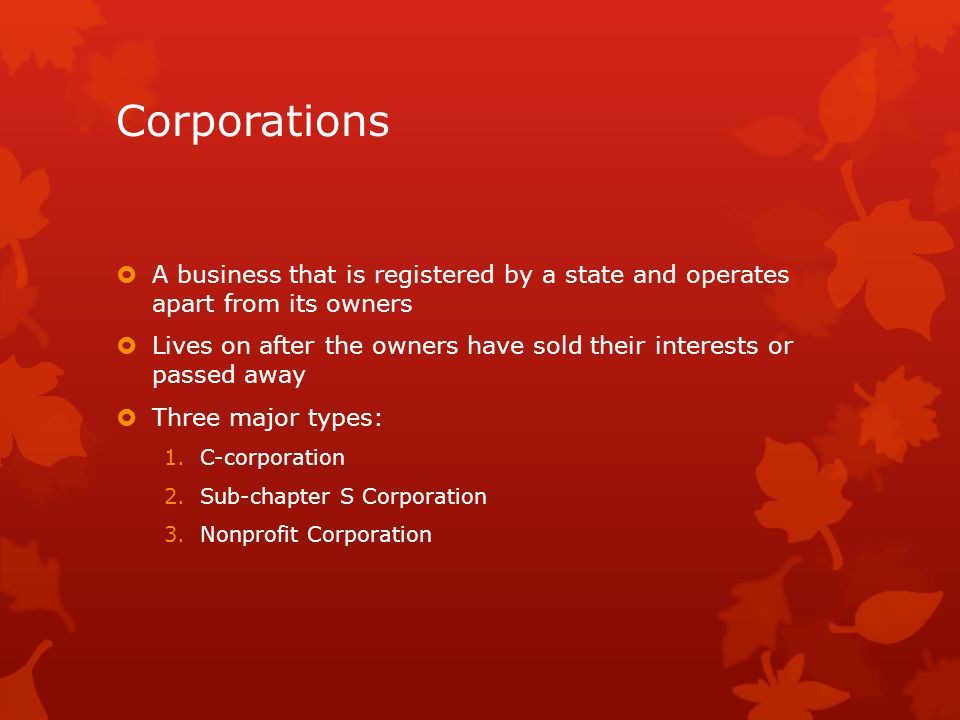 Corporations

A business that is registered by a state and operates apart from its owners

Lives on after the owners have sold their interests or passed away

Three major types:

1. C-corporation
2. Sub-chapter S Corporation
3. Nonprofit Corporation